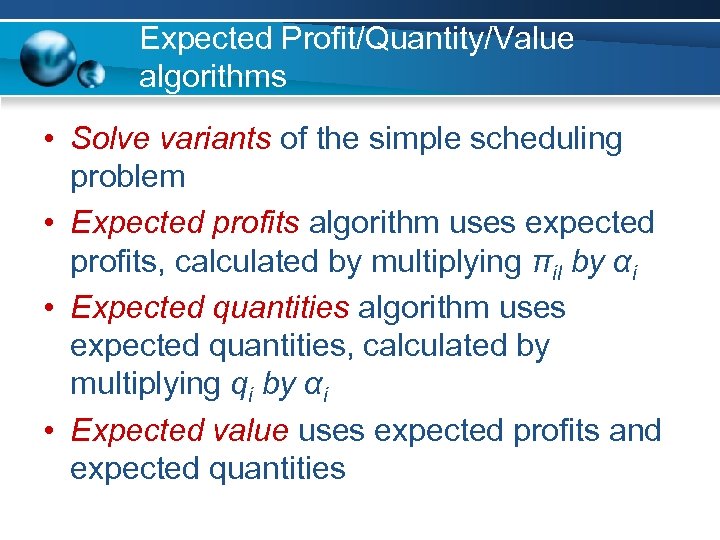 Expected Profit/Quantity/Value algorithms

• Solve variants of the simple scheduling problem

• Expected profits algorithm uses expected profits, calculated by multiplying $\pi_{il}$ by $\alpha_i$

• Expected quantities algorithm uses expected quantities, calculated by multiplying $q_i$ by $\alpha_i$

• Expected value uses expected profits and expected quantities